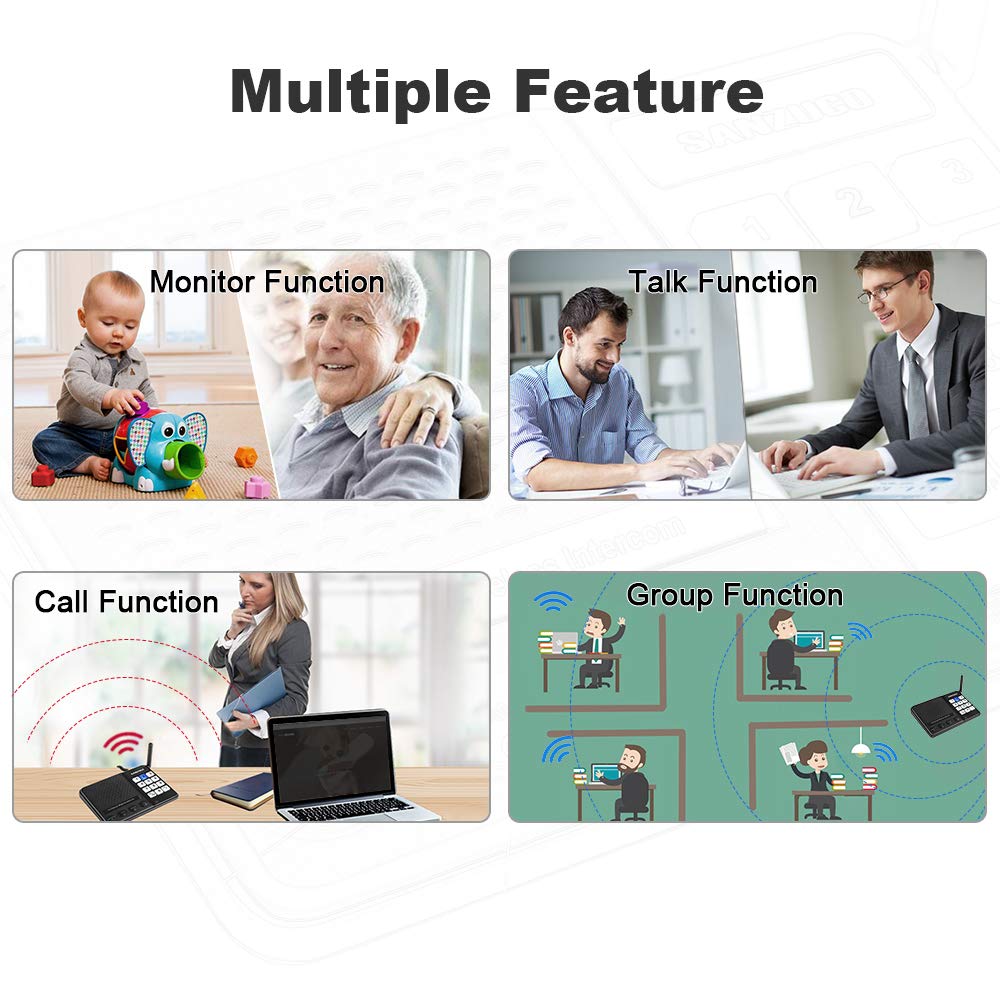 Multiple Feature

Monitor Function

Talk Function

Call Function

Group Function